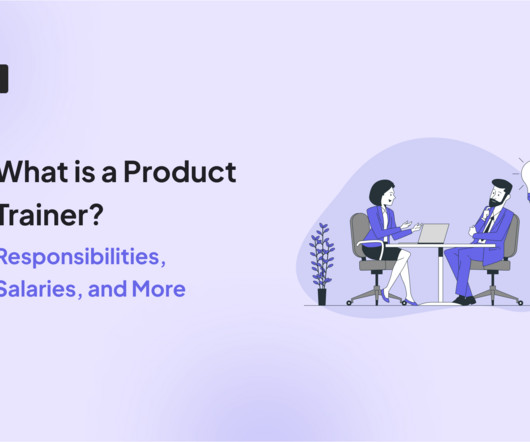 What is a Product Trainer?

Responsibilities, Salaries, and More